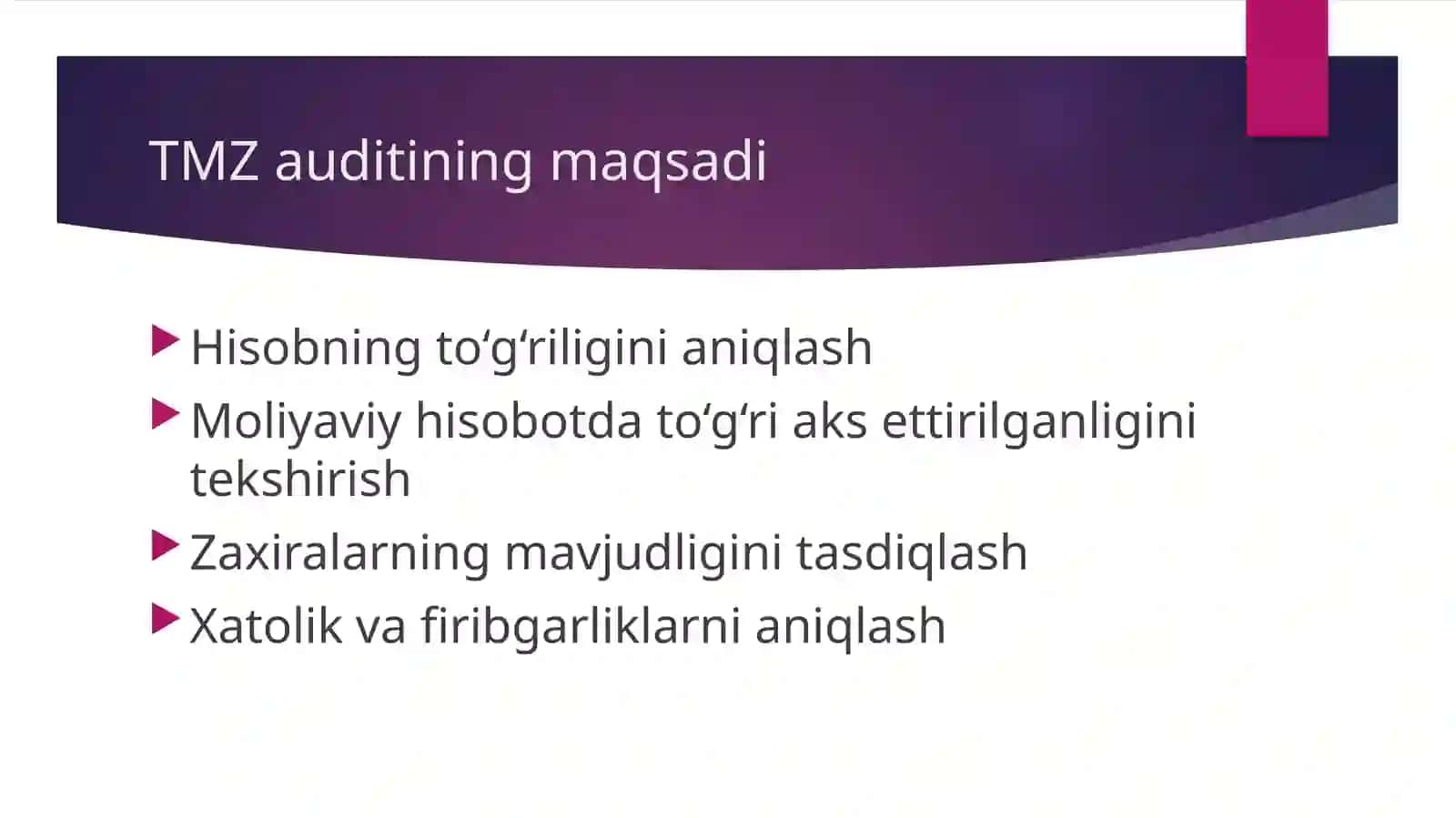 TMZ auditining maqsadi

Hisobning to‘g‘riligini aniqlash

Moliyaviy hisobotda to‘g‘ri aks ettirilganligini tekshirish

Zaxiralarning mavjudligini tasdiqlash

Xatolik va firibgarliklarni aniqlash